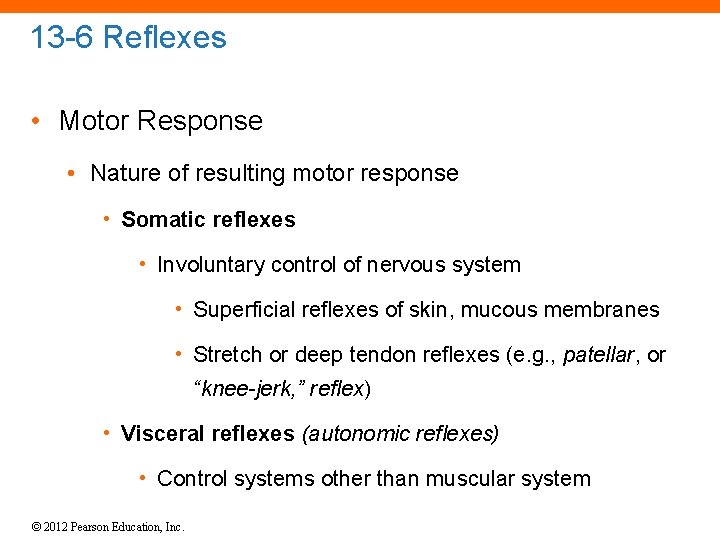 13-6 Reflexes

• Motor Response

• Nature of resulting motor response

• Somatic reflexes

• Involuntary control of nervous system

• Superficial reflexes of skin, mucous membranes

• Stretch or deep tendon reflexes (e.g., patellar, or "knee-jerk," reflex)

• Visceral reflexes (autonomic reflexes)

• Control systems other than muscular system

© 2012 Pearson Education, Inc.